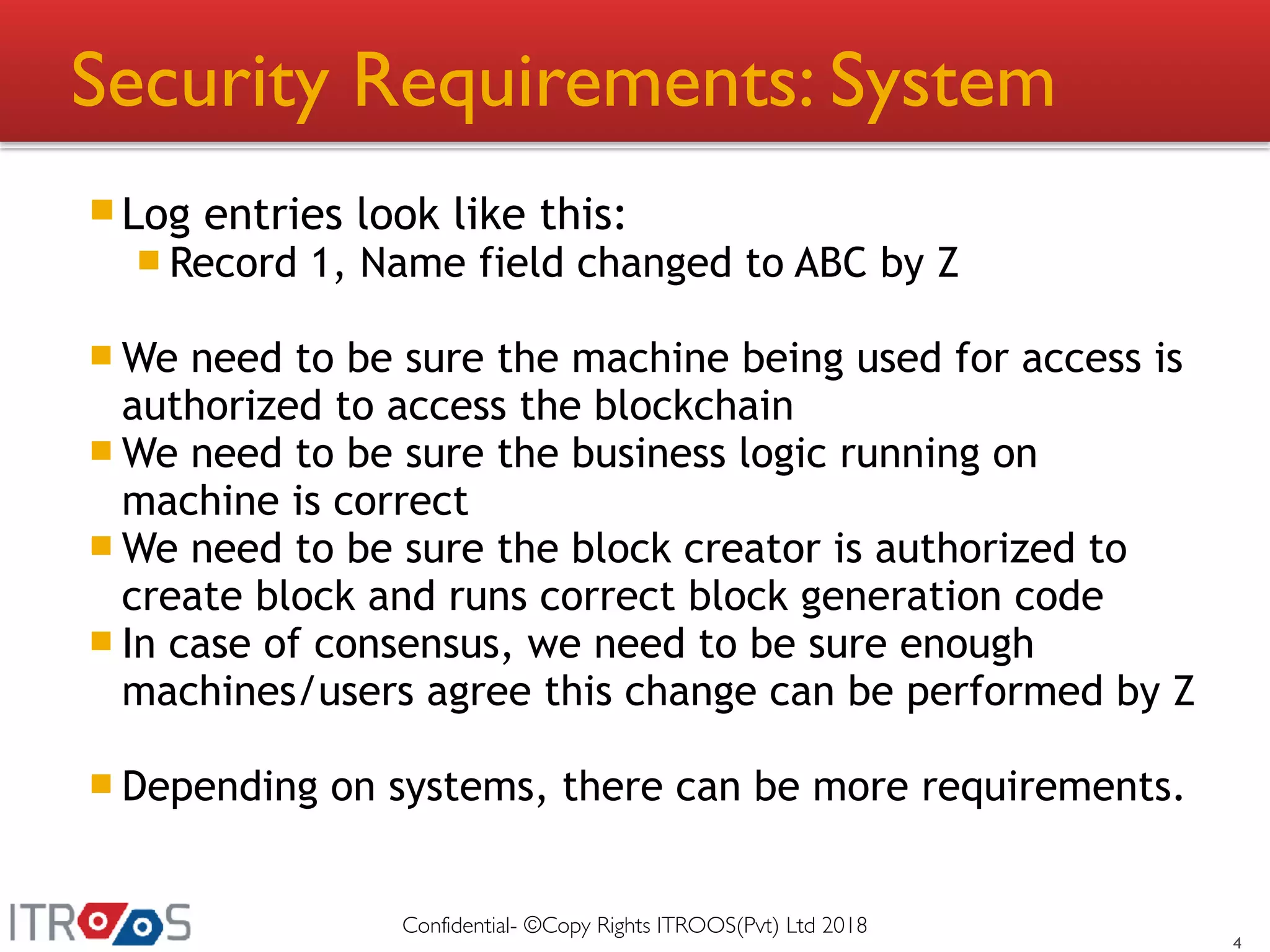 Security Requirements: System

Log entries look like this:
Record 1, Name field changed to ABC by Z

We need to be sure the machine being used for access is authorized to access the blockchain
We need to be sure the business logic running on machine is correct
We need to be sure the block creator is authorized to create block and runs correct block generation code
In case of consensus, we need to be sure enough machines/users agree this change can be performed by Z

Depending on systems, there can be more requirements.

ITROOS

Confidential- ©Copy Rights ITROOS(Pvt) Ltd 2018

4